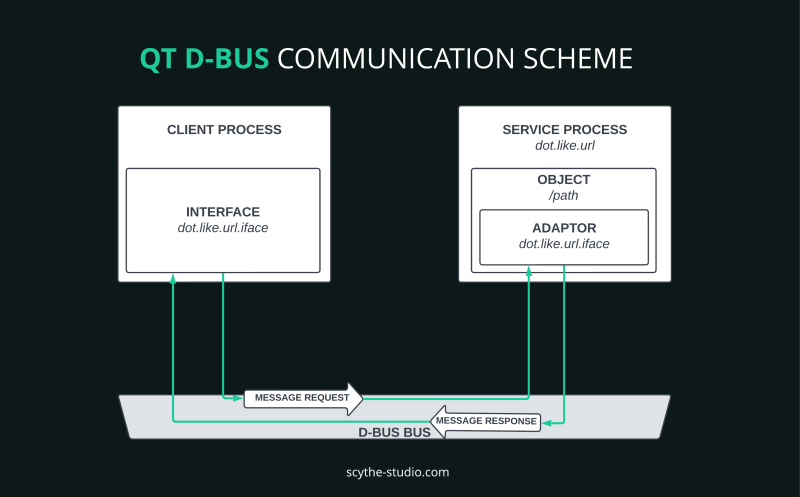 QT D-BUS COMMUNICATION SCHEME

CLIENT PROCESS

INTERFACE
dot.like.url.iface

SERVICE PROCESS
dot.like.url

OBJECT
/path

ADAPTOR
dot.like.url.iface

MESSAGE REQUEST

MESSAGE RESPONSE

D-BUS BUS

scythe-studio.com